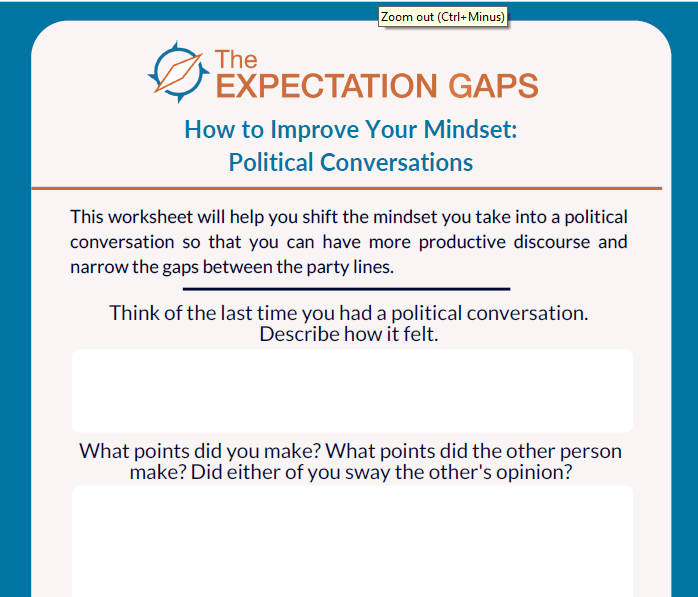 Zoom out (Ctrl+Minus)

The EXPECTATION GAPS

How to Improve Your Mindset: Political Conversations

This worksheet will help you shift the mindset you take into a political conversation so that you can have more productive discourse and narrow the gaps between the party lines.

Think of the last time you had a political conversation. Describe how it felt.

What points did you make? What points did the other person make? Did either of you sway the other's opinion?